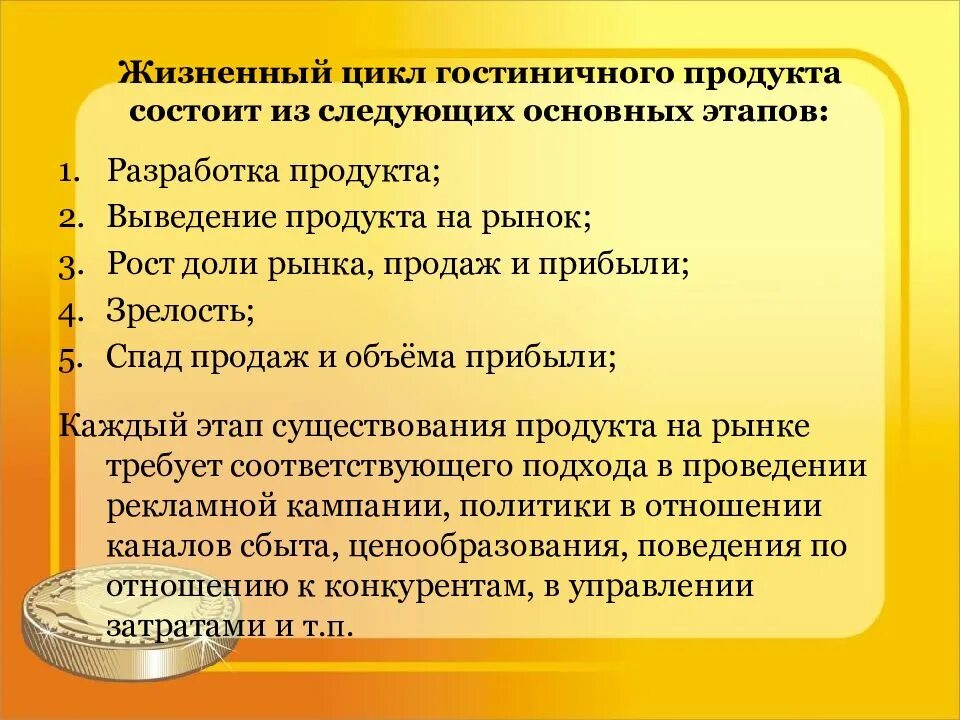 Жизненный цикл гостиничного продукта состоит из следующих основных этапов:

1. Разработка продукта;
2. Выведение продукта на рынок;
3. Рост доли рынка, продаж и прибыли;
4. Зрелость;
5. Спад продаж и объёма прибыли;

Каждый этап существования продукта на рынке требует соответствующего подхода в проведении рекламной кампании, политики в отношении каналов сбыта, ценообразования, поведения по отношению к конкурентам, в управлении затратами и т.п.